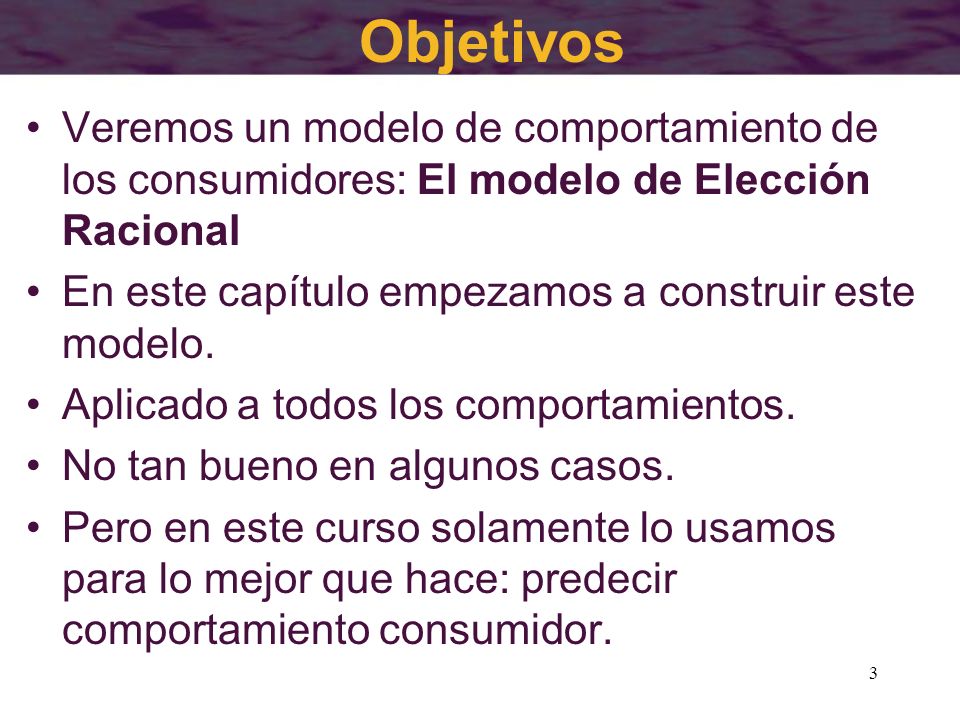 Objetivos

• Veremos un modelo de comportamiento de los consumidores: El modelo de Elección Racional

• En este capítulo empezamos a construir este modelo.

• Aplicado a todos los comportamientos.

• No tan bueno en algunos casos.

• Pero en este curso solamente lo usamos para lo mejor que hace: predecir comportamiento consumidor.

3